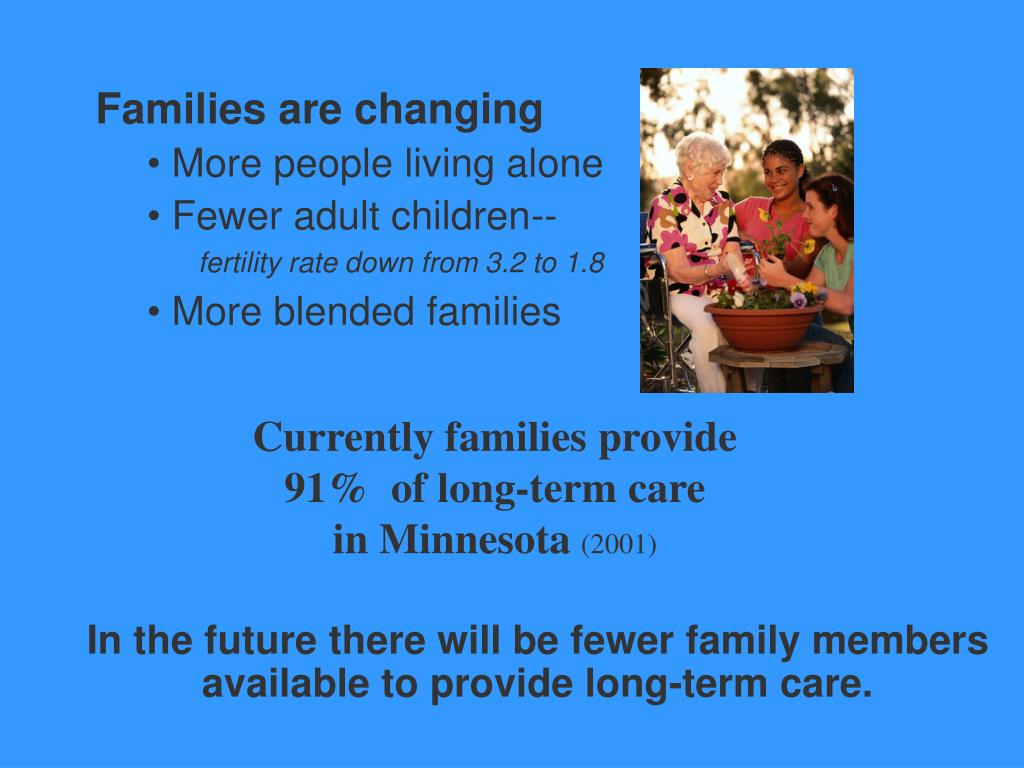 Families are changing

• More people living alone

• Fewer adult children--

fertility rate down from 3.2 to 1.8

• More blended families

Currently families provide 91% of long-term care in Minnesota (2001)

In the future there will be fewer family members available to provide long-term care.